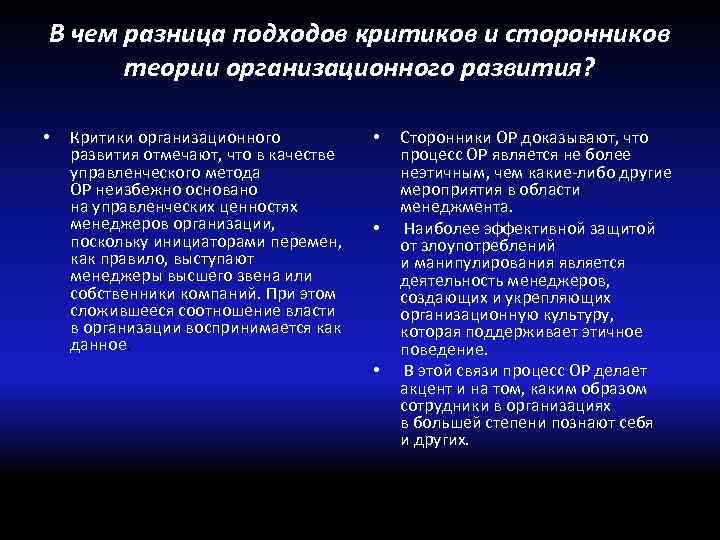 В чем разница подходов критиков и сторонников теории организационного развития?

• Критики организационного развития отмечают, что в качестве управленческого метода ОР неизбежно основано на управленческих ценностях менеджеров организации, поскольку инициаторами перемен, как правило, выступают менеджеры высшего звена или собственники компаний. При этом сложившееся соотношение власти в организации воспринимается как данное.

• Сторонники ОР доказывают, что процесс ОР является не более неэтичным, чем какие-либо другие мероприятия в области менеджмента.

• Наиболее эффективной защитой от злоупотреблений и манипулирования является деятельность менеджеров, создающих и укрепляющих организационную культуру, которая поддерживает этичное поведение.

• В этой связи процесс ОР делает акцент и на том, каким образом сотрудники в организациях в большей степени познают себя и других.